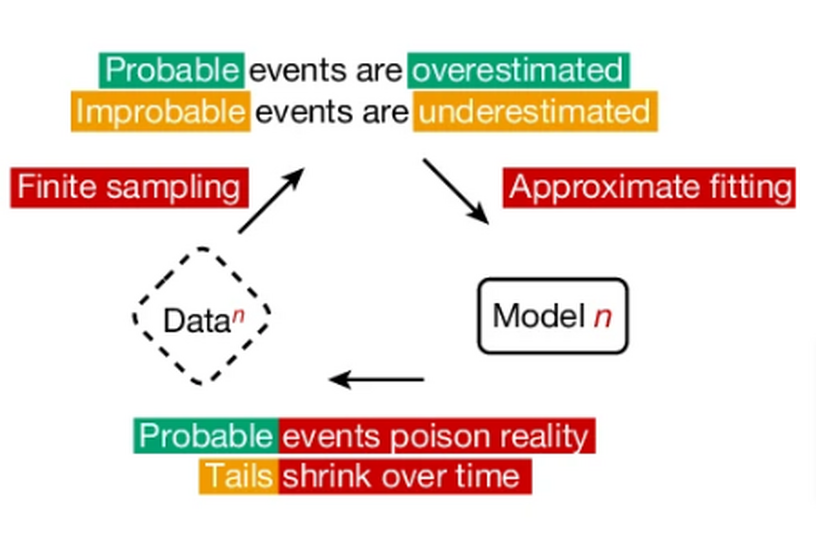 Probable events are overestimated
Improbable events are underestimated

Finite sampling

Approximate fitting

Data$^n$

Model $n$

Probable events poison reality
Tails shrink over time